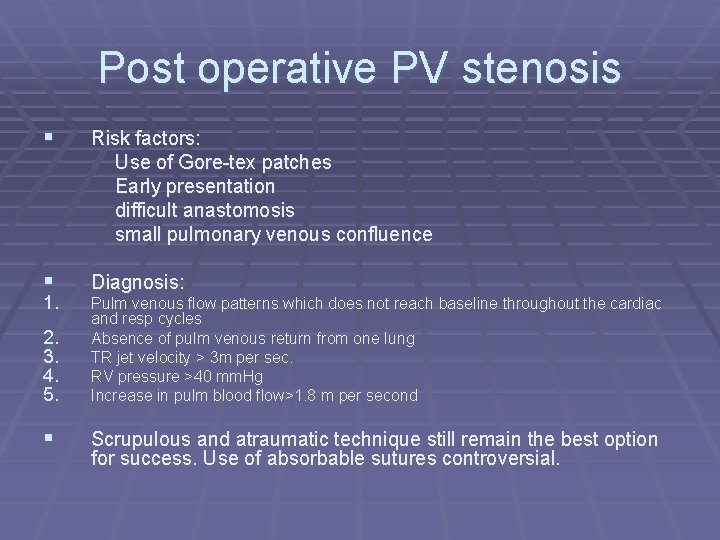 Post operative PV stenosis

▪ Risk factors:
Use of Gore-tex patches
Early presentation
difficult anastomosis
small pulmonary venous confluence

▪ Diagnosis:
1. Pulm venous flow patterns which does not reach baseline throughout the cardiac and resp cycles
2. Absence of pulm venous return from one lung
3. TR jet velocity > 3m per sec.
4. RV pressure >40 mmHg
5. Increase in pulm blood flow>1.8 m per second

▪ Scrupulous and atraumatic technique still remain the best option for success. Use of absorbable sutures controversial.